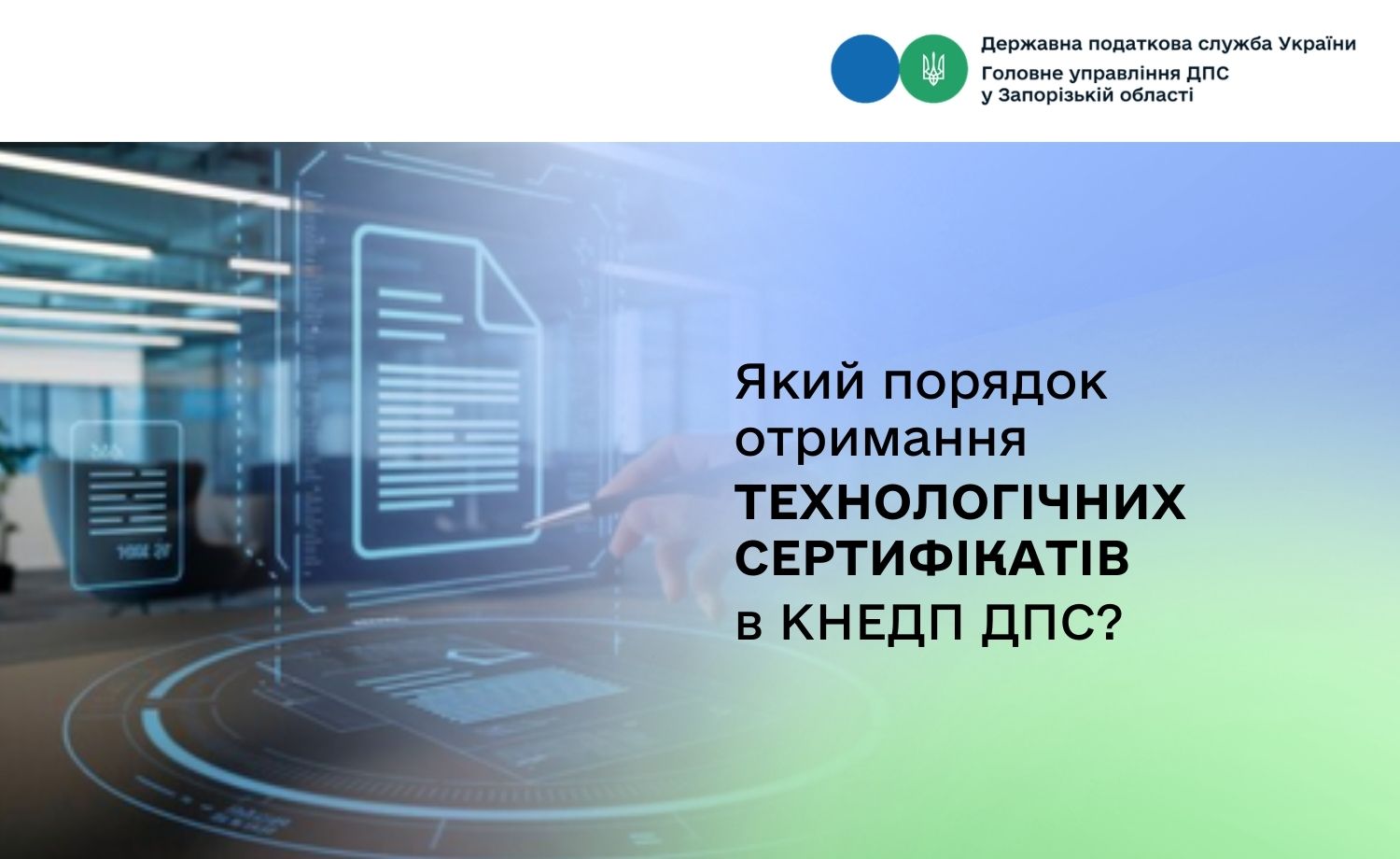 Державна податкова служба України
Головне управління ДПС
у Запорізькій області

Який порядок отримання ТЕХНОЛОГІЧНИХ СЕРТИФІКАТІВ в КНЕДП ДПС?